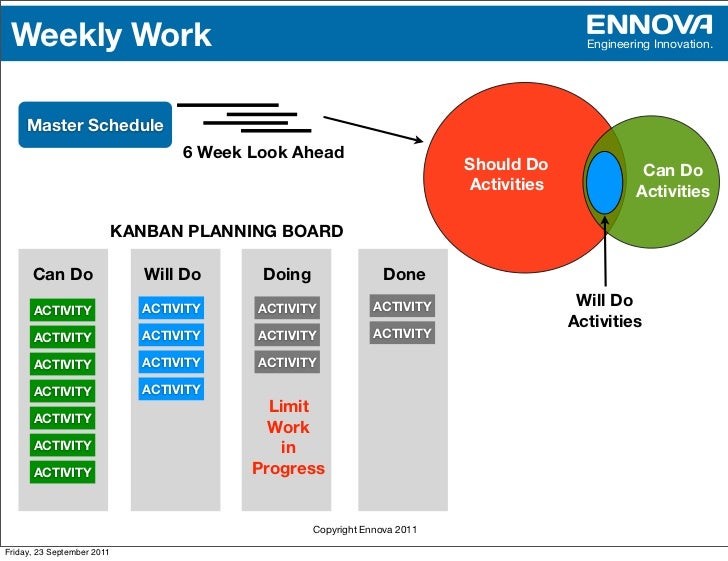 Weekly Work

ENNOVA
Engineering Innovation.

Master Schedule

6 Week Look Ahead

Should Do Activities

Can Do Activities

Will Do Activities

KANBAN PLANNING BOARD

Can Do
ACTIVITY
ACTIVITY
ACTIVITY
ACTIVITY
ACTIVITY
ACTIVITY
ACTIVITY

Will Do
ACTIVITY
ACTIVITY
ACTIVITY
ACTIVITY

Doing
ACTIVITY
ACTIVITY
ACTIVITY
Limit Work in Progress

Done
ACTIVITY
ACTIVITY

Copyright Ennova 2011

Friday, 23 September 2011